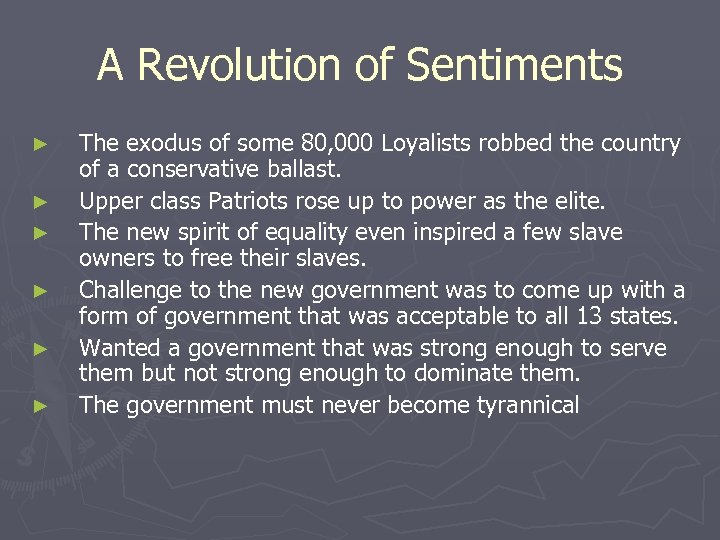 A Revolution of Sentiments

► The exodus of some 80,000 Loyalists robbed the country of a conservative ballast.
► Upper class Patriots rose up to power as the elite.
► The new spirit of equality even inspired a few slave owners to free their slaves.
► Challenge to the new government was to come up with a form of government that was acceptable to all 13 states.
► Wanted a government that was strong enough to serve them but not strong enough to dominate them.
► The government must never become tyrannical